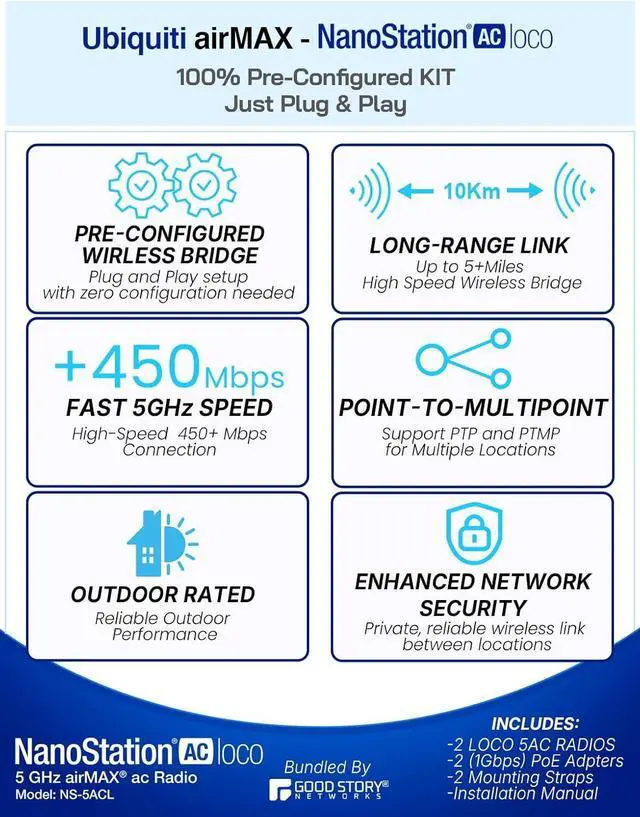 Ubiquiti airMAX - NanoStation® AC loco

100% Pre-Configured KIT
Just Plug & Play

PRE-CONFIGURED WIRELESS BRIDGE
Plug and Play setup with zero configuration needed

10Km

LONG-RANGE LINK
Up to 5+Miles
High Speed Wireless Bridge

+450Mbps

FAST 5GHz SPEED
High-Speed 450+ Mbps Connection

POINT-TO-MULTIPOINT
Support PTP and PTMP for Multiple Locations

OUTDOOR RATED
Reliable Outdoor Performance

ENHANCED NETWORK SECURITY
Private, reliable wireless link between locations

NanoStation® AC loco
5 GHz airMAX® ac Radio
Model: NS-5ACL

Bundled By
GOOD STORY® NETWORKS

INCLUDES:
-2 LOCO 5AC RADIOS
-2 (1Gbps) PoE Adpters
-2 Mounting Straps
-Installation Manual